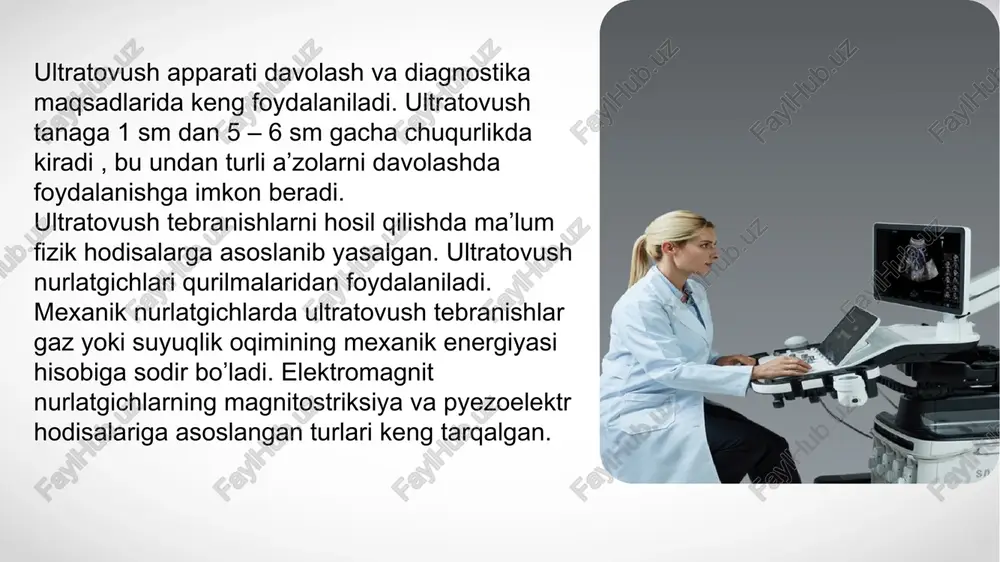 Ultratovush apparati davolash va diagnostika maqsadlarida keng foydalaniladi. Ultratovush tanaga 1 sm dan 5 – 6 sm gacha chuqurlikda kiradi , bu undan turli a’zolarni davolashda foydalanishga imkon beradi.
Ultratovush tebranishlarni hosil qilishda ma’lum fizik hodisalarga asoslanib yasalgan. Ultratovush nurlatgichlari qurilmalaridan foydalaniladi. Mexanik nurlatgichlarda ultratovush tebranishlar gaz yoki suyuqlik oqimining mexanik energiyasi hisobiga sodir bo’ladi. Elektromagnit nurlatgichlarning magnitostriksiya va pyezoelektr hodisalariga asoslangan turlari keng tarqalgan.

FaylHub.uz